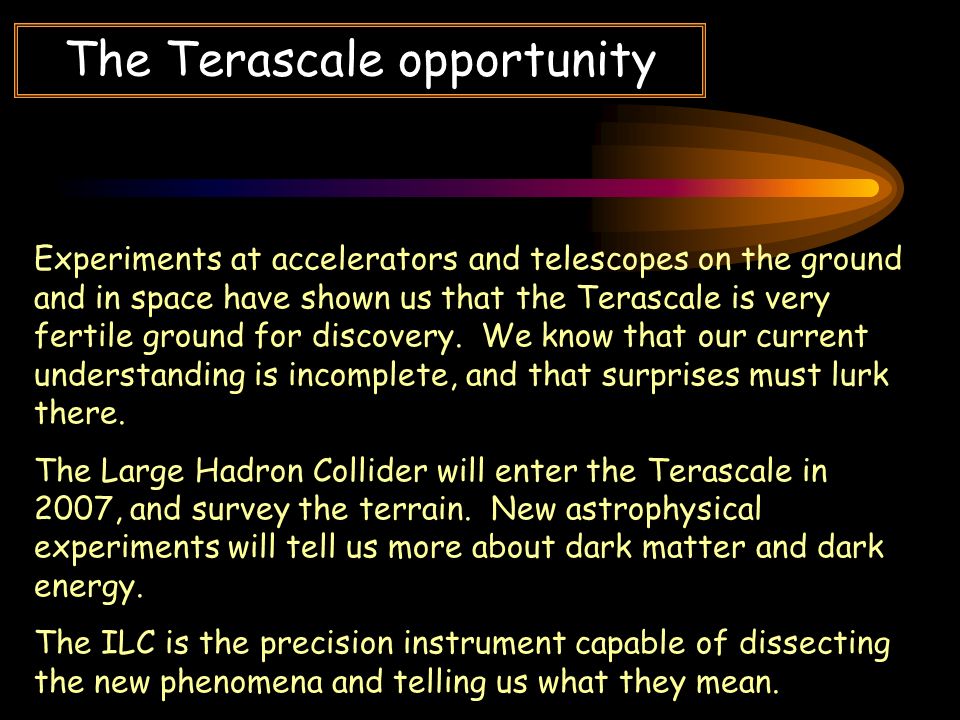 The Terascale opportunity

Experiments at accelerators and telescopes on the ground and in space have shown us that the Terascale is very fertile ground for discovery. We know that our current understanding is incomplete, and that surprises must lurk there.

The Large Hadron Collider will enter the Terascale in 2007, and survey the terrain. New astrophysical experiments will tell us more about dark matter and dark energy.

The ILC is the precision instrument capable of dissecting the new phenomena and telling us what they mean.